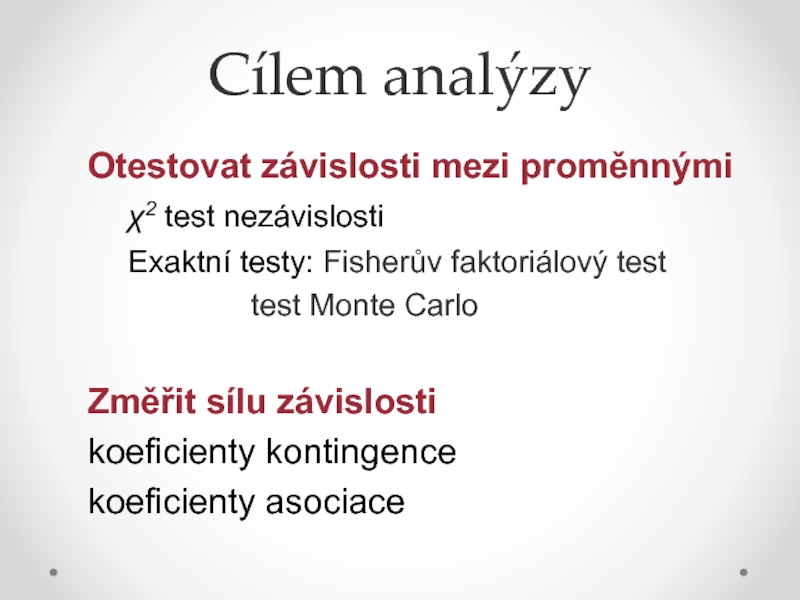 Cílem analýzy

Otestovat závislosti mezi proměnnými

$\chi^2$ test nezávislosti

Exaktní testy: Fisherův faktoriálový test

test Monte Carlo

Změřit sílu závislosti

koeficienty kontingence

koeficienty asociace